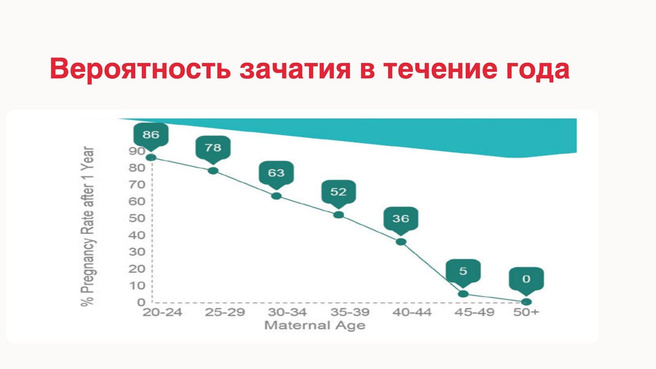 Вероятность зачатия в течение года

% Pregnancy Rate after 1 Year

90
80
70
60
50
40
30
20
10
0

86
78
63
52
36
5
0

20-24
25-29
30-34
35-39
40-44
45-49
50+

Maternal Age